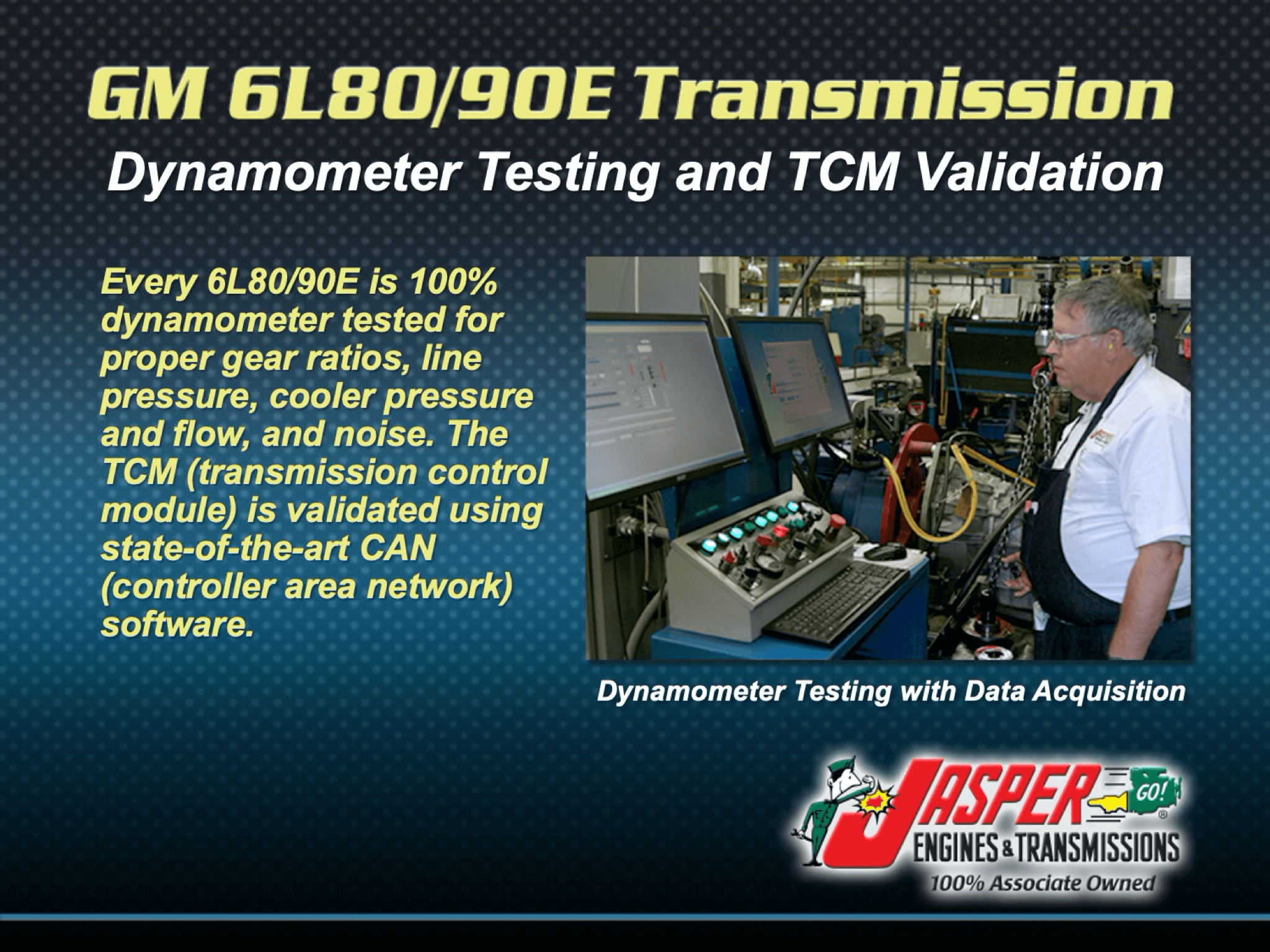 GM 6L80/90E Transmission

Dynamometer Testing and TCM Validation

Every 6L80/90E is 100% dynamometer tested for proper gear ratios, line pressure, cooler pressure and flow, and noise. The TCM (transmission control module) is validated using state-of-the-art CAN (controller area network) software.

Dynamometer Testing with Data Acquisition

JASPER GO! ENGINES & TRANSMISSIONS 100% Associate Owned